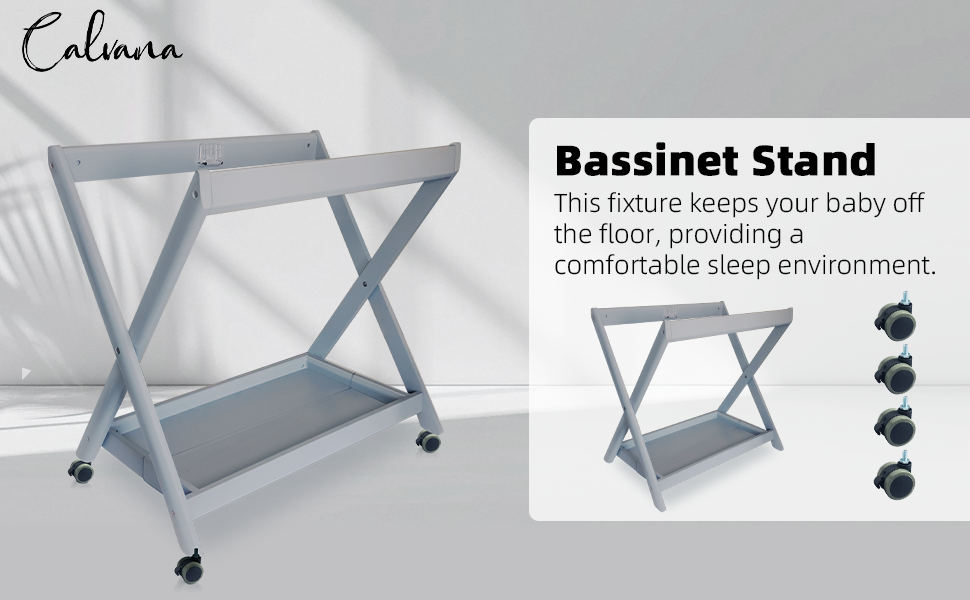 Calvana

Bassinet Stand

This fixture keeps your baby off the floor, providing a comfortable sleep environment.